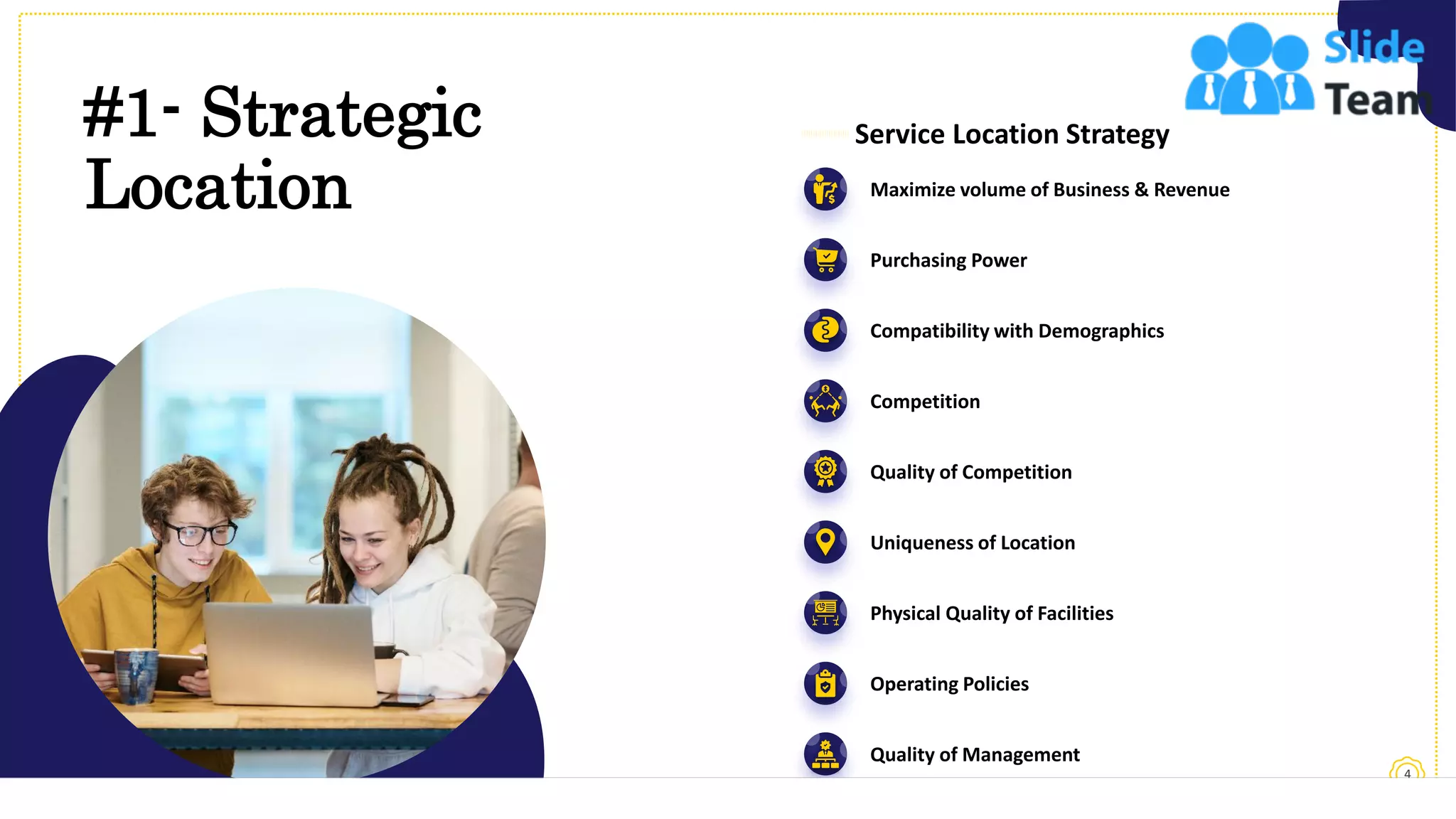 Slide Team

#1- Strategic Location

Service Location Strategy

Maximize volume of Business & Revenue

Purchasing Power

Compatibility with Demographics

Competition

Quality of Competition

Uniqueness of Location

Physical Quality of Facilities

Operating Policies

Quality of Management

4